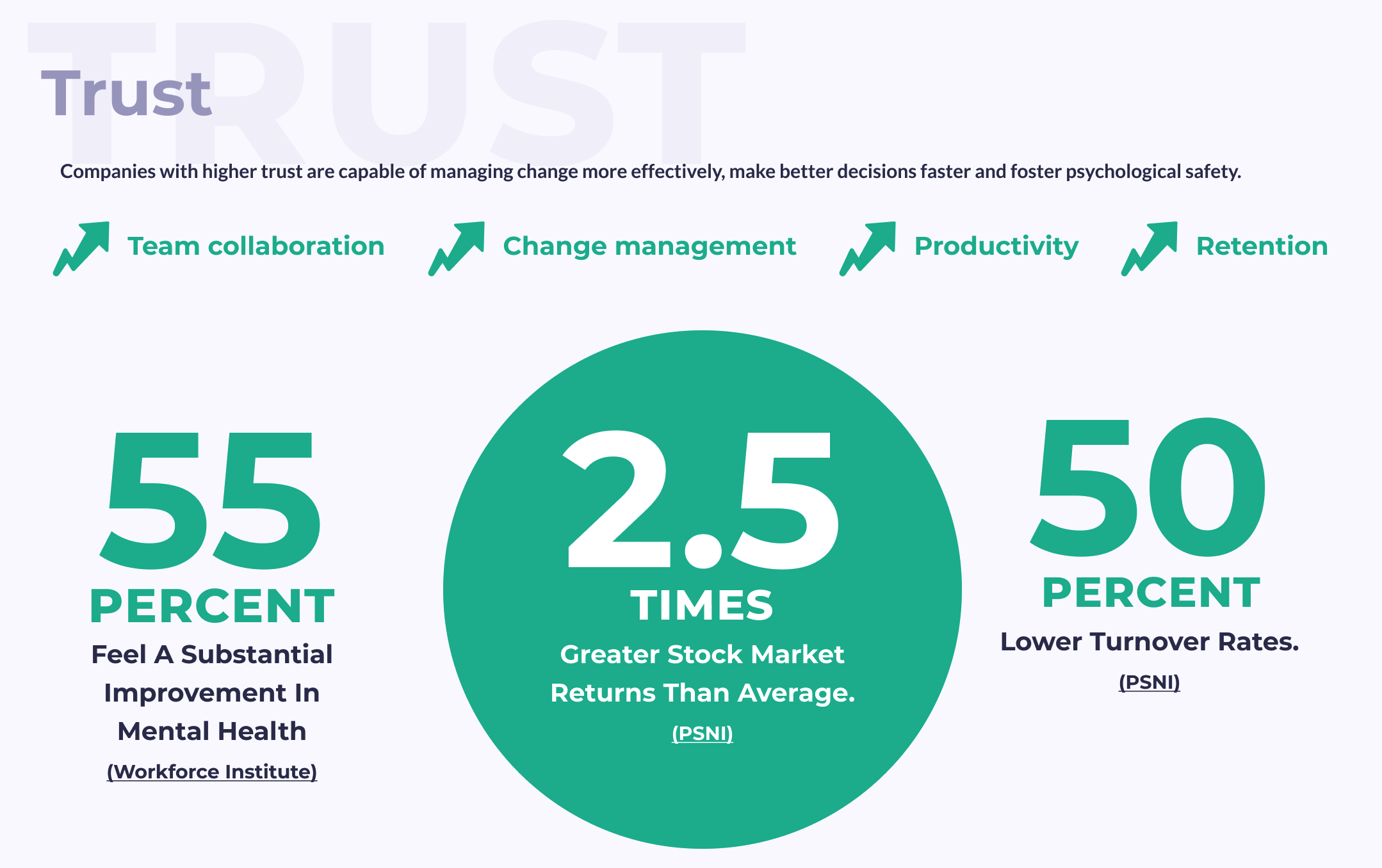 TRUST

Trust

Companies with higher trust are capable of managing change more effectively, make better decisions faster and foster psychological safety.

Team collaboration

Change management

Productivity

Retention

55
PERCENT
Feel A Substantial Improvement In Mental Health
(Workforce Institute)

2.5
TIMES
Greater Stock Market Returns Than Average.
(PSNI)

50
PERCENT
Lower Turnover Rates.
(PSNI)